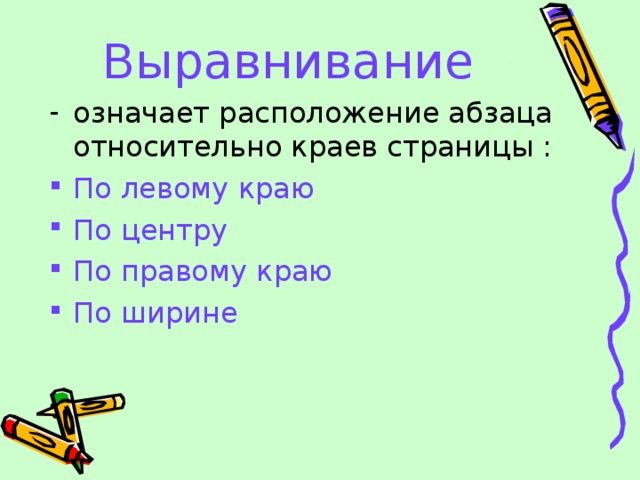 Выравнивание

- означает расположение абзаца относительно краев страницы :

- По левому краю
- По центру
- По правому краю
- По ширине